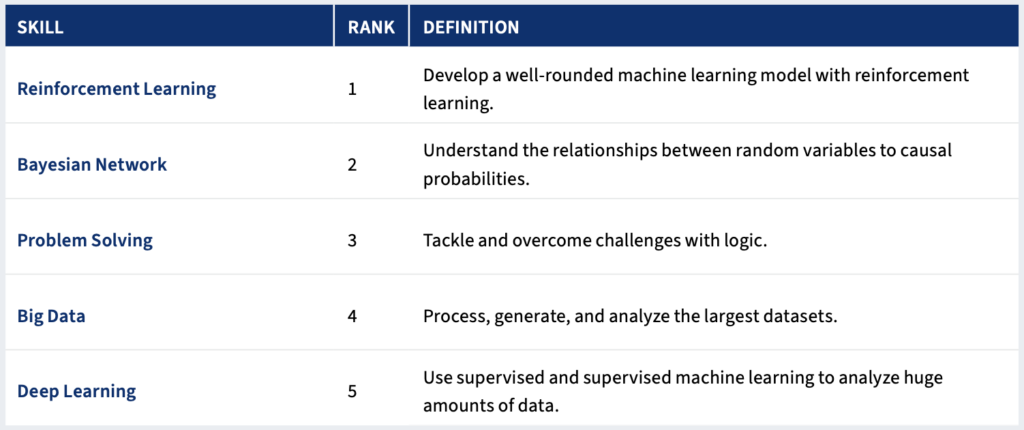 | SKILL | RANK | DEFINITION |
|---|---|---|
| Reinforcement Learning | 1 | Develop a well-rounded machine learning model with reinforcement learning. |
| Bayesian Network | 2 | Understand the relationships between random variables to causal probabilities. |
| Problem Solving | 3 | Tackle and overcome challenges with logic. |
| Big Data | 4 | Process, generate, and analyze the largest datasets. |
| Deep Learning | 5 | Use supervised and supervised machine learning to analyze huge amounts of data. |